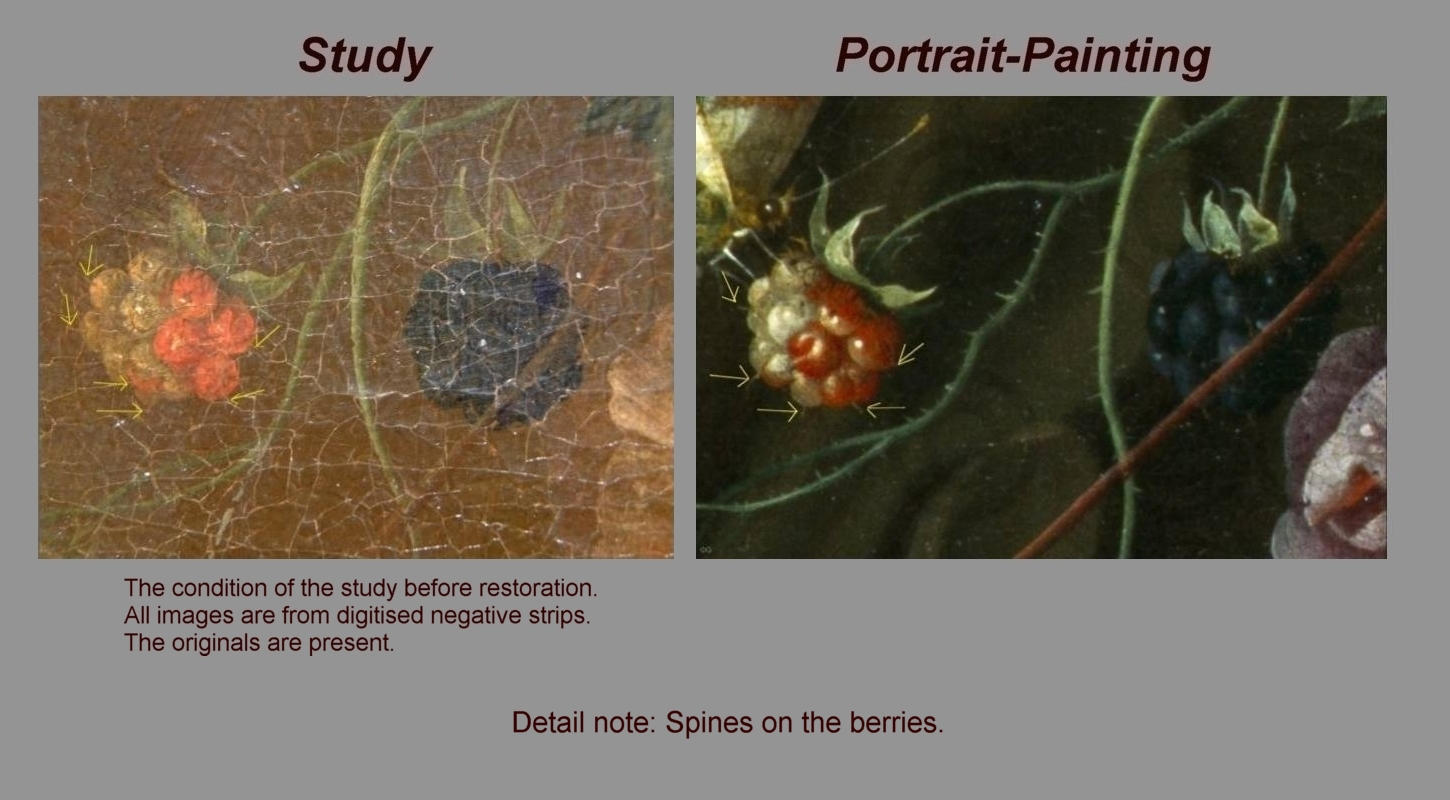 Study

Portrait-Painting

The condition of the study before restoration.
All images are from digitised negative strips.
The originals are present.

Detail note: Spines on the berries.